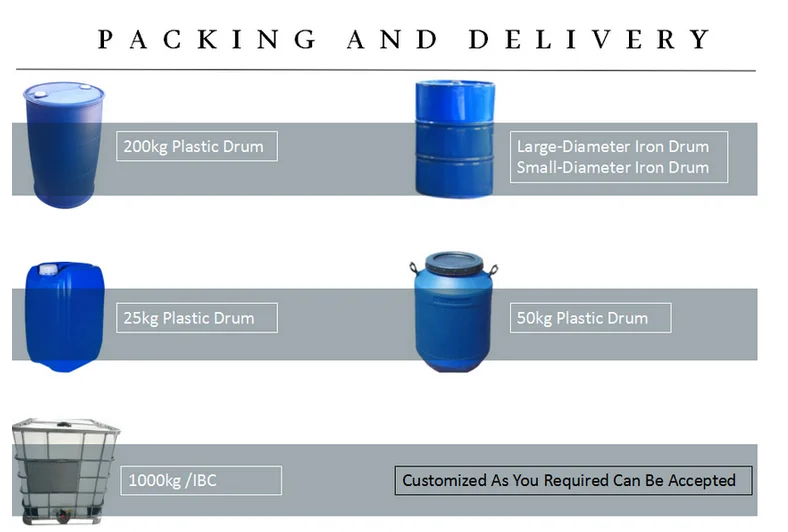 PACKING AND DELIVERY

200kg Plastic Drum

Large-Diameter Iron Drum
Small-Diameter Iron Drum

25kg Plastic Drum

50kg Plastic Drum

1000kg /IBC

Customized As You Required Can Be Accepted